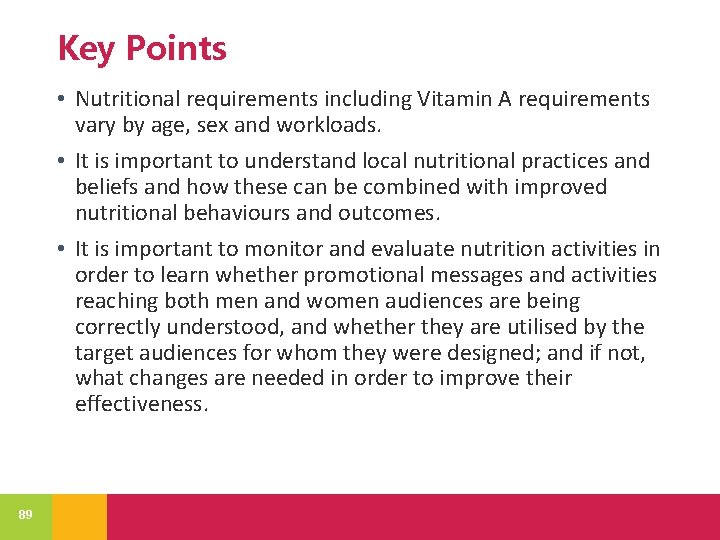 Key Points

• Nutritional requirements including Vitamin A requirements vary by age, sex and workloads.

• It is important to understand local nutritional practices and beliefs and how these can be combined with improved nutritional behaviours and outcomes.

• It is important to monitor and evaluate nutrition activities in order to learn whether promotional messages and activities reaching both men and women audiences are being correctly understood, and whether they are utilised by the target audiences for whom they were designed; and if not, what changes are needed in order to improve their effectiveness.

89